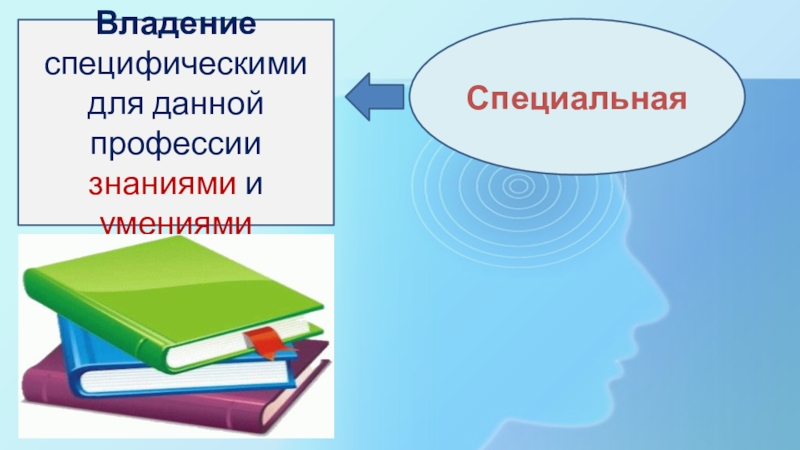 Владение специфическими для данной профессии знаниями и умениями

Специальная